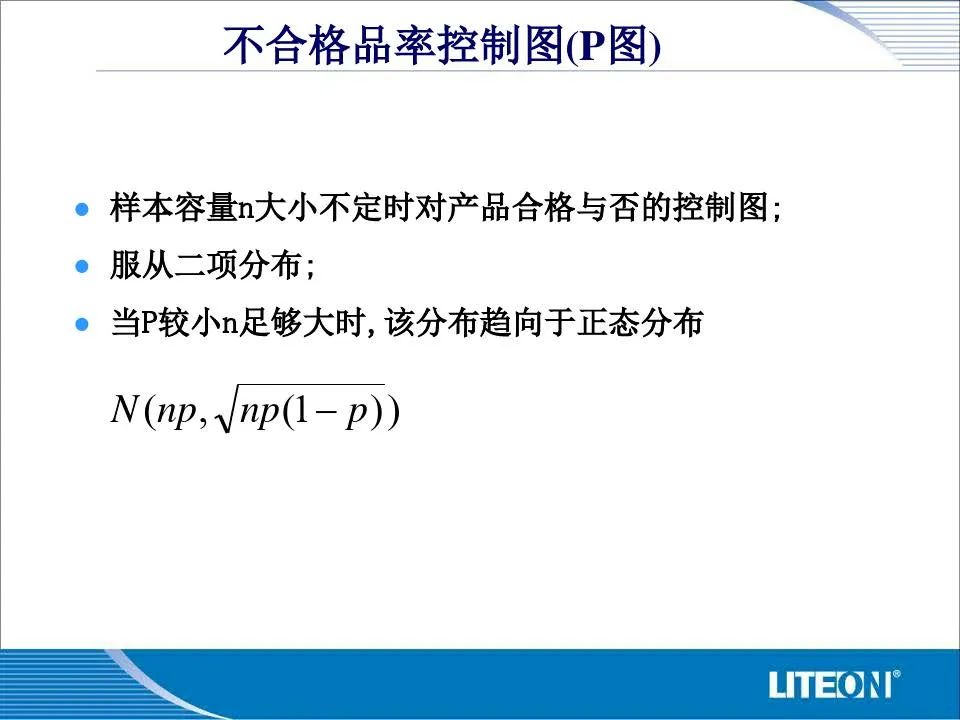 不合格品率控制图(P图)

- 样本容量n大小不定时对产品合格与否的控制图;
- 服从二项分布;
- 当P较小n足够大时,该分布趋向于正态分布

$N(np, \sqrt{np(1-p)})$

LITEON®